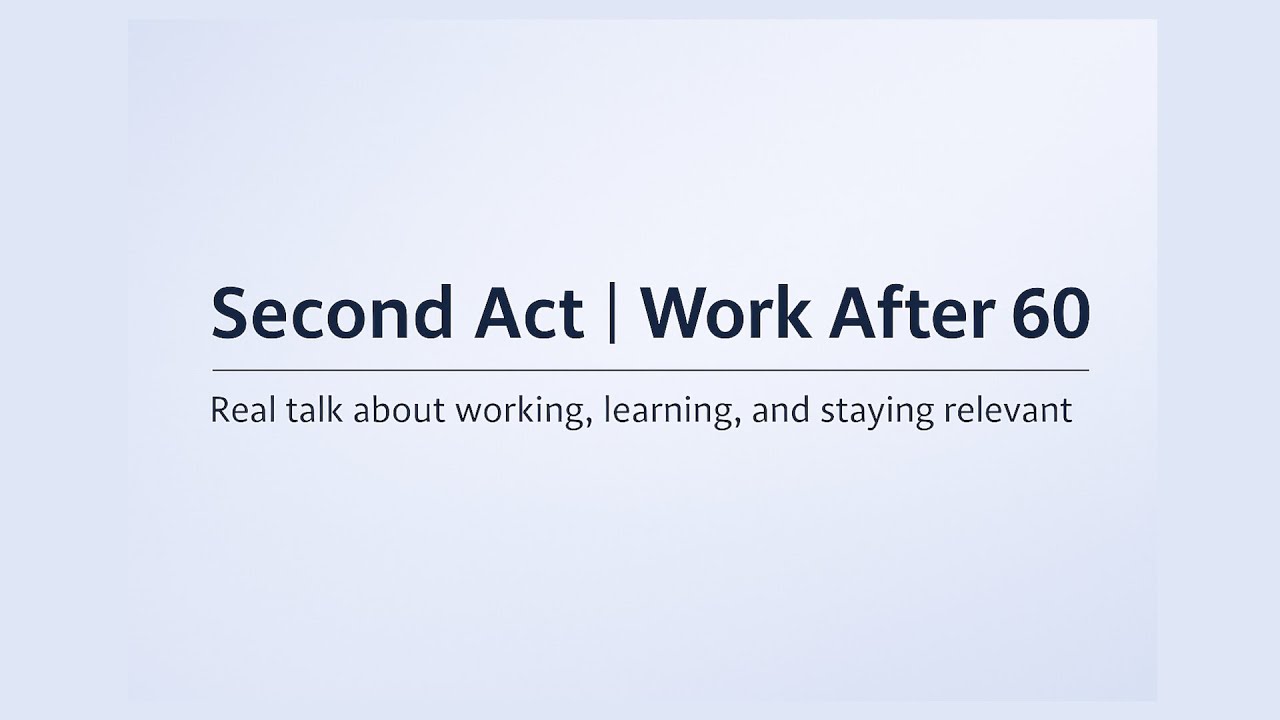 Second Act | Work After 60

Real talk about working, learning, and staying relevant